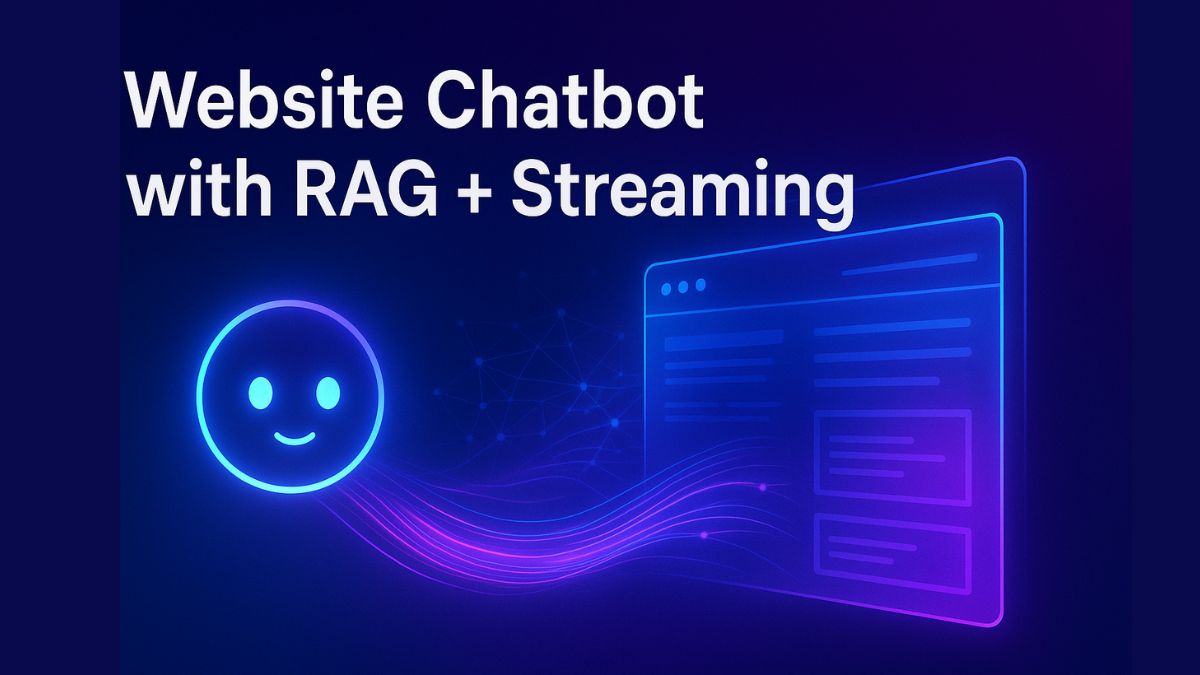 Website Chatbot with RAG + Streaming